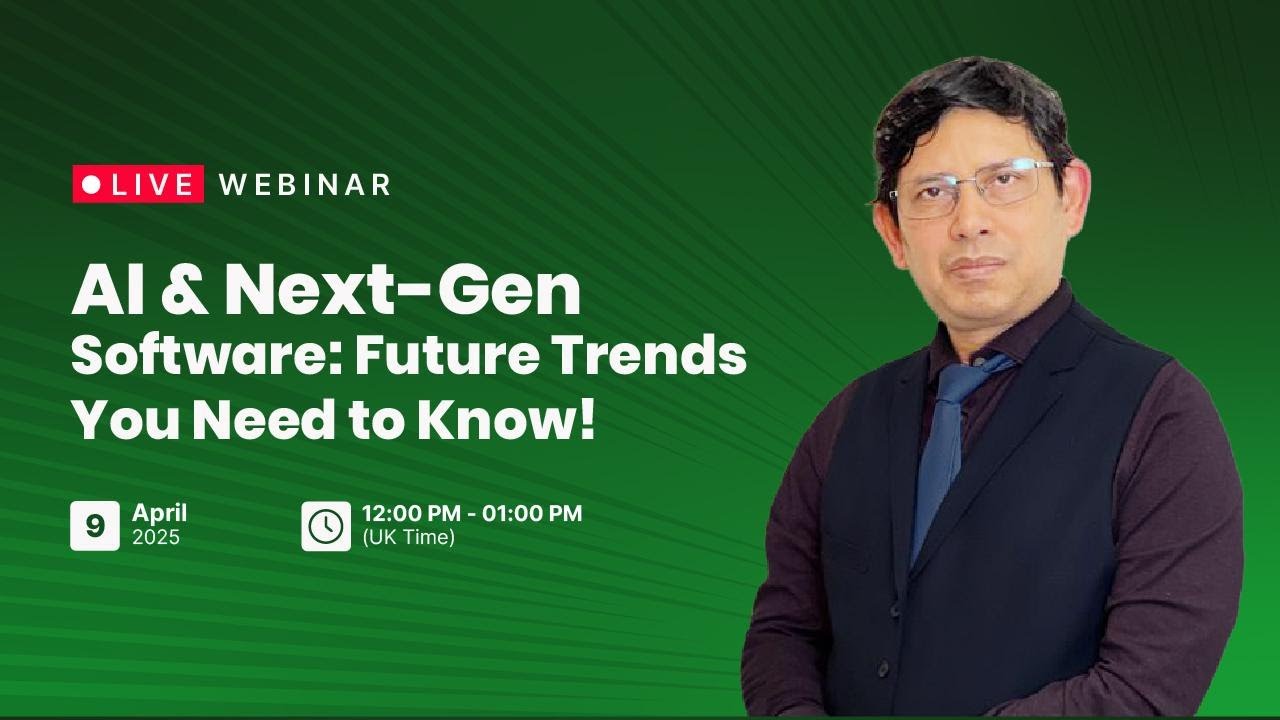 LIVE WEBINAR

AI & Next-Gen Software: Future Trends You Need to Know!

9 April 2025

12:00 PM - 01:00 PM (UK Time)